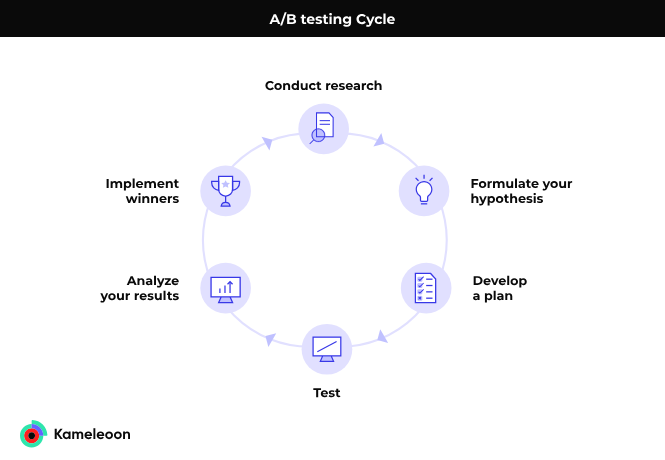 A/B testing Cycle

Conduct research

Formulate your hypothesis

Develop a plan

Test

Analyze your results

Implement winners

Kameleoon